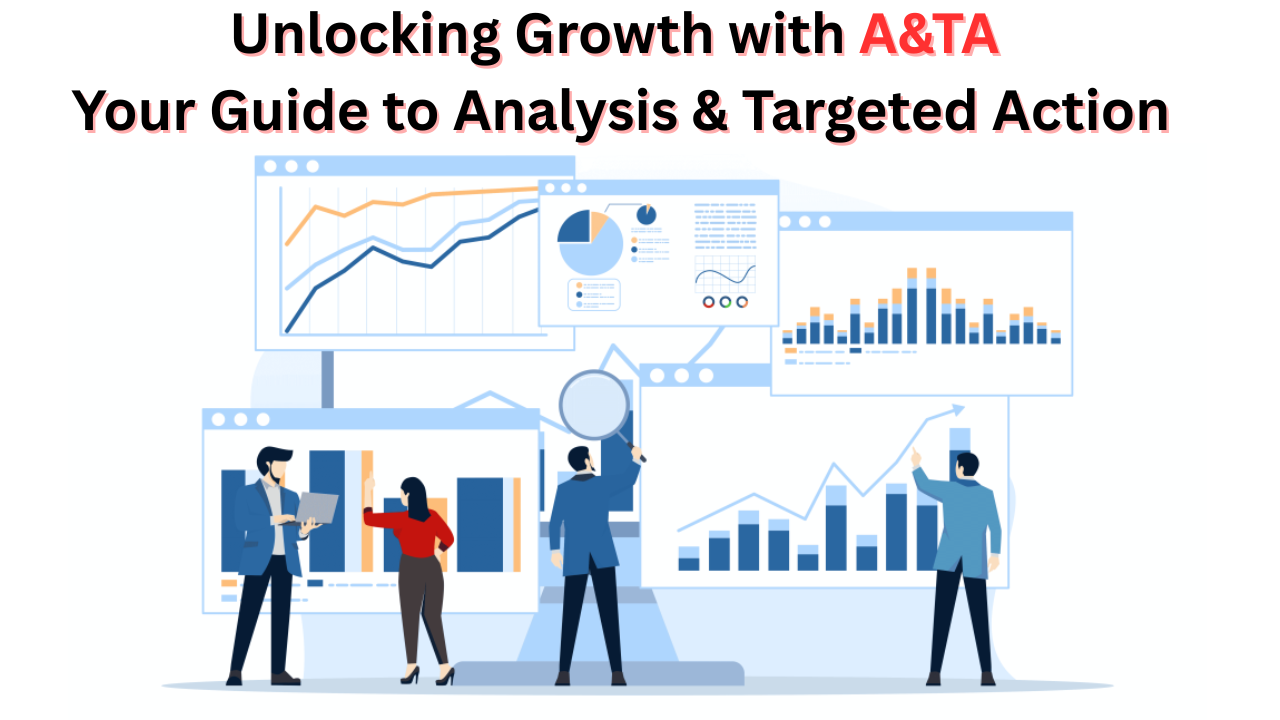 Unlocking Growth with A&TA
Your Guide to Analysis & Targeted Action